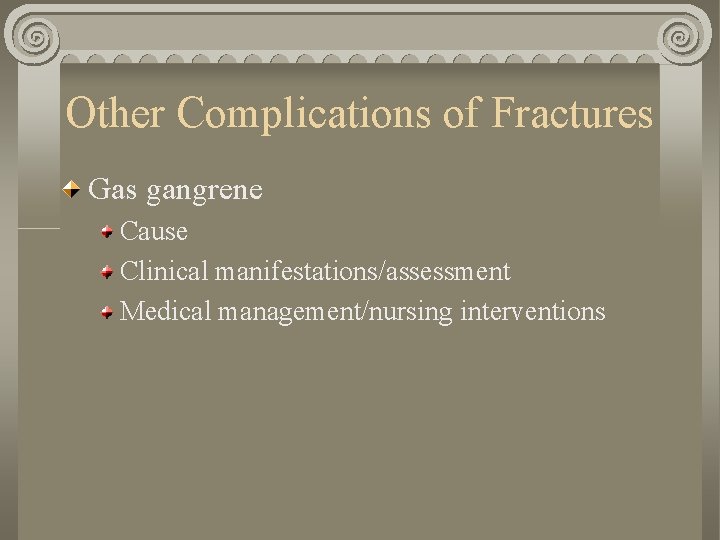 Other Complications of Fractures

Gas gangrene

Cause

Clinical manifestations/assessment

Medical management/nursing interventions